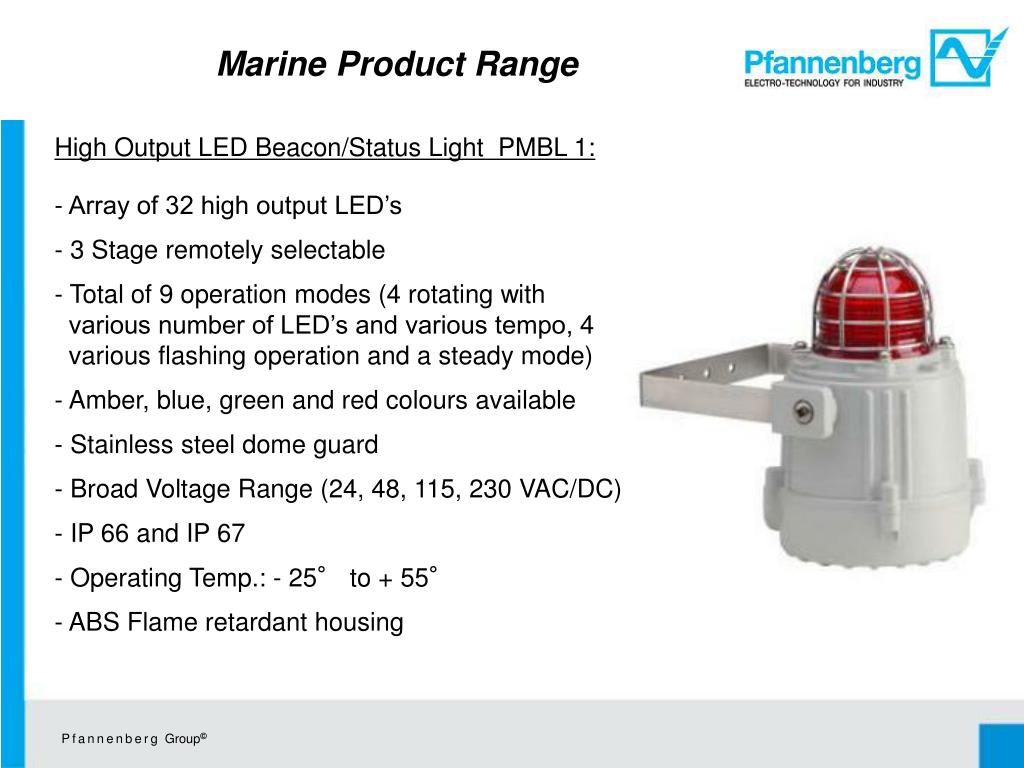 Marine Product Range

Pfannenberg
ELECTRO-TECHNOLOGY FOR INDUSTRY

High Output LED Beacon/Status Light PMBL 1:

- Array of 32 high output LED’s

- 3 Stage remotely selectable

- Total of 9 operation modes (4 rotating with various number of LED’s and various tempo, 4 various flashing operation and a steady mode)

- Amber, blue, green and red colours available

- Stainless steel dome guard

- Broad Voltage Range (24, 48, 115, 230 VAC/DC)

- IP 66 and IP 67

- Operating Temp.: - 25° to + 55°

- ABS Flame retardant housing

Pfannenberg Group©